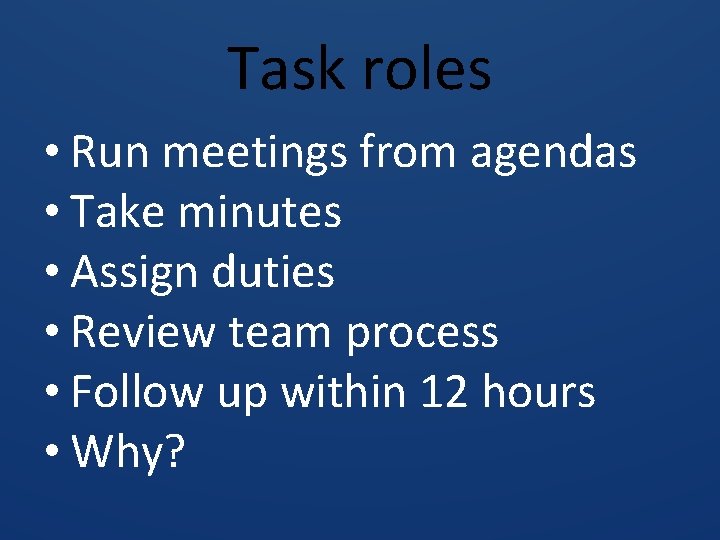 Task roles

• Run meetings from agendas
• Take minutes
• Assign duties
• Review team process
• Follow up within 12 hours
• Why?